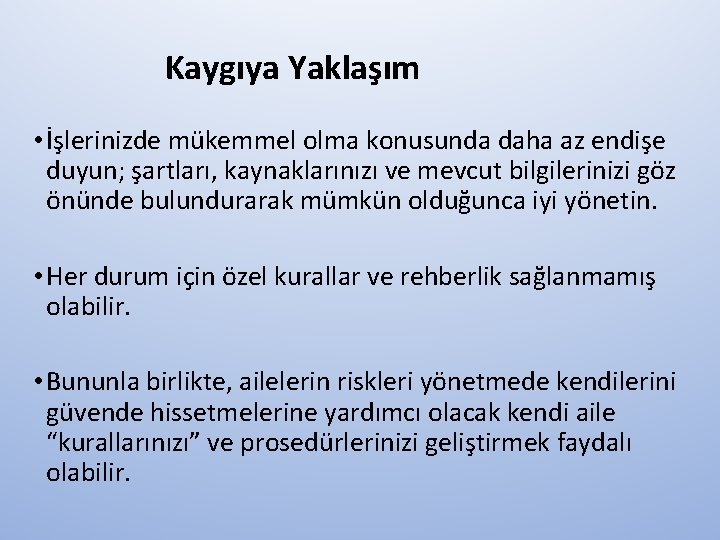 Kaygıya Yaklaşım

• İşlerinizde mükemmel olma konusunda daha az endişe duyun; şartları, kaynaklarınızı ve mevcut bilgilerinizi göz önünde bulundurarak mümkün olduğunca iyi yönetin.

• Her durum için özel kurallar ve rehberlik sağlanmamış olabilir.

• Bununla birlikte, ailelerin riskleri yönetmede kendilerini güvende hissetmelerine yardımcı olacak kendi aile “kurallarınızı” ve prosedürlerinizi geliştirmek faydalı olabilir.